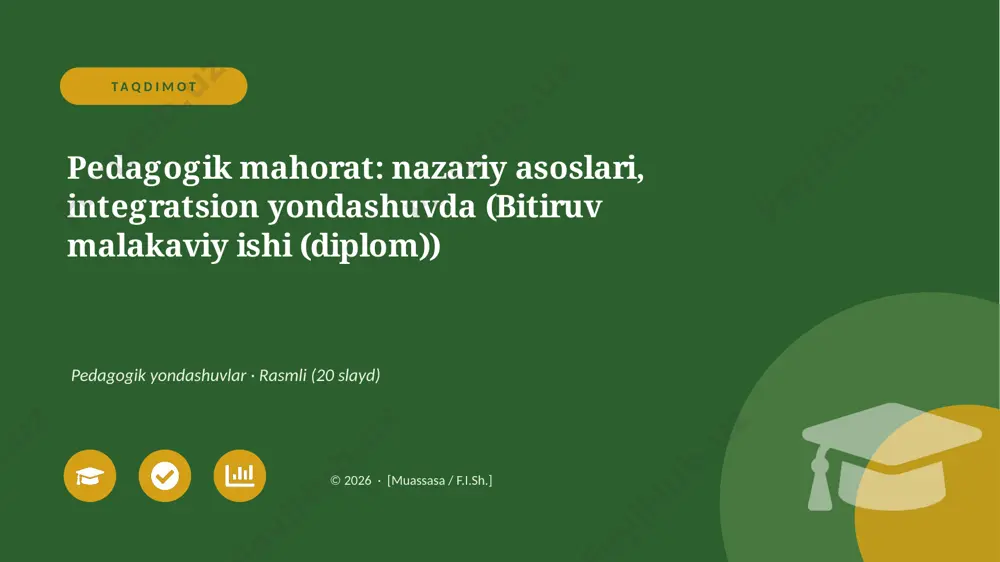 TAQDIMOT

Pedagogik mahorat: nazariy asoslari, integratsion yondashuvda (Bitiruv malakaviy ishi (diplom))

Pedagogik yondashuvlar · Rasmli (20 slayd)

© 2026 · [Muassasa / F.I.Sh.]